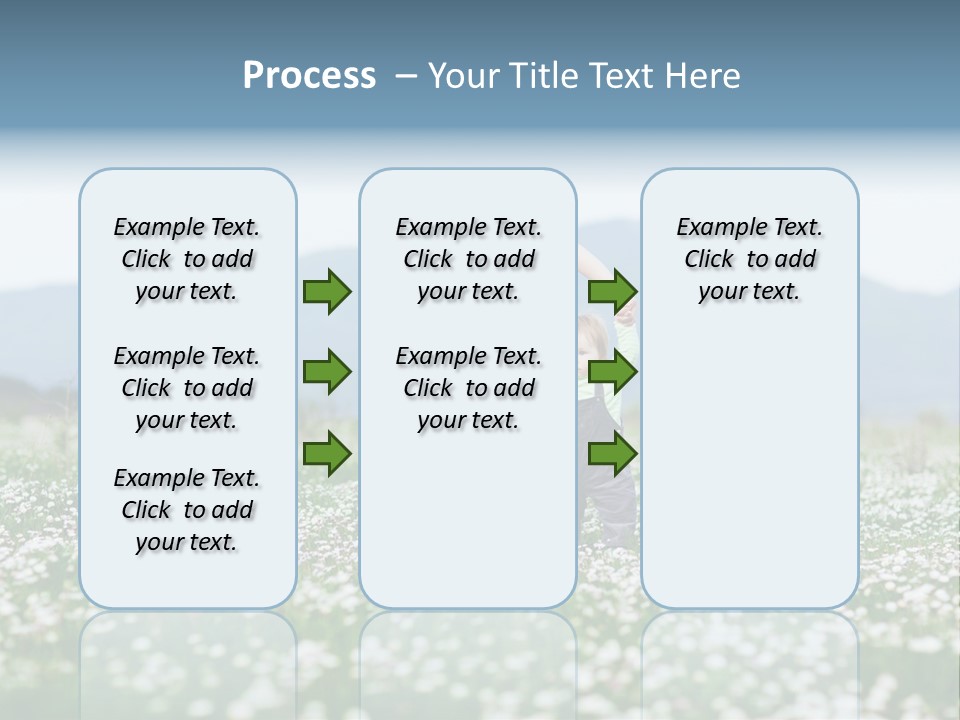 Process – Your Title Text Here

Example Text. Click to add your text.

Example Text. Click to add your text.

Example Text. Click to add your text.

Example Text. Click to add your text.

Example Text. Click to add your text.

Example Text. Click to add your text.